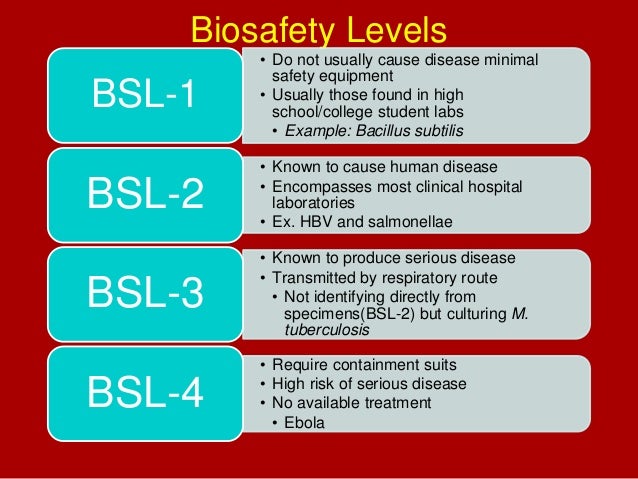 Biosafety Levels

BSL-1

• Do not usually cause disease minimal safety equipment
• Usually those found in high school/college student labs
• Example: Bacillus subtilis

BSL-2

• Known to cause human disease
• Encompasses most clinical hospital laboratories
• Ex. HBV and salmonellae

BSL-3

• Known to produce serious disease
• Transmitted by respiratory route
• Not identifying directly from specimens(BSL-2) but culturing M. tuberculosis

BSL-4

• Require containment suits
• High risk of serious disease
• No available treatment
• Ebola